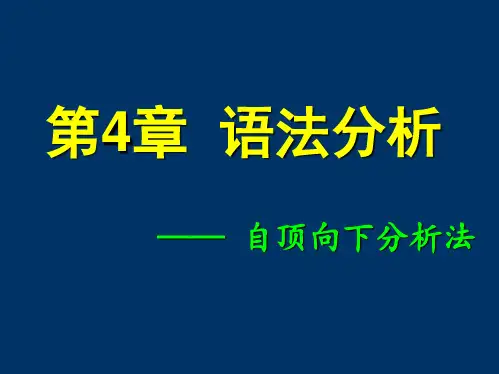 第4章 语法分析

—— 自顶向下分析法